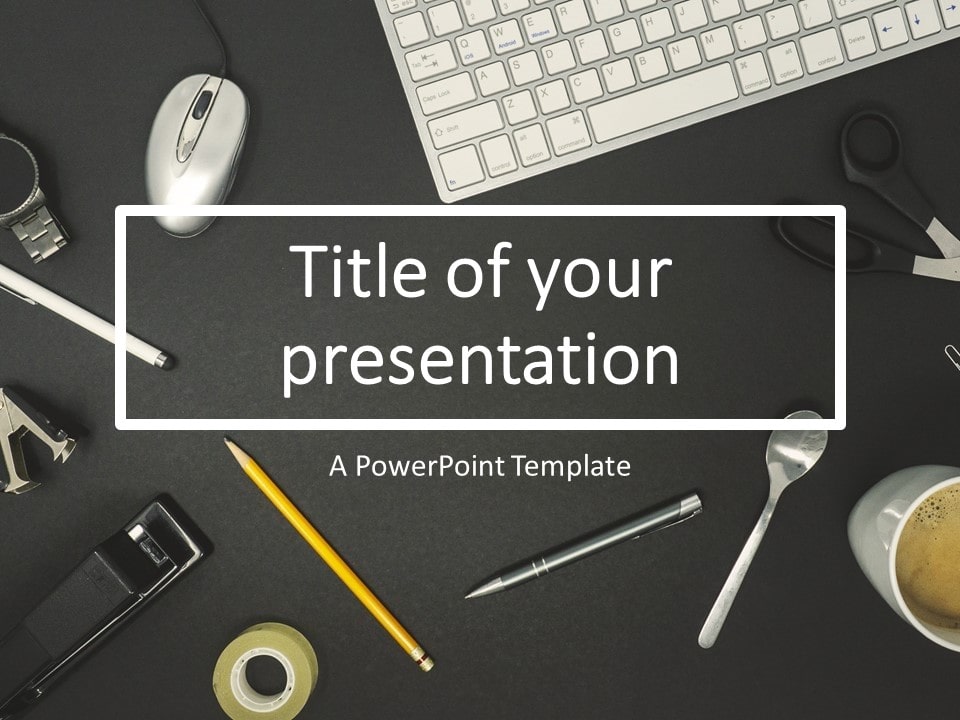 Title of your presentation

A PowerPoint Template